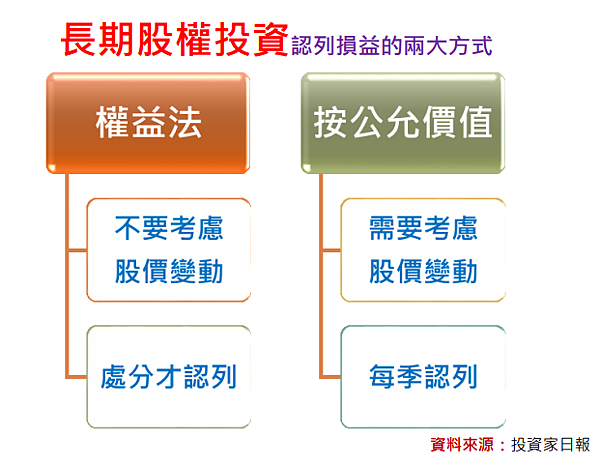 長期股權投資認列損益的兩大方式

權益法

不要考慮股價變動

處分才認列

按公允價值

需要考慮股價變動

每季認列

資料來源：投資家日報